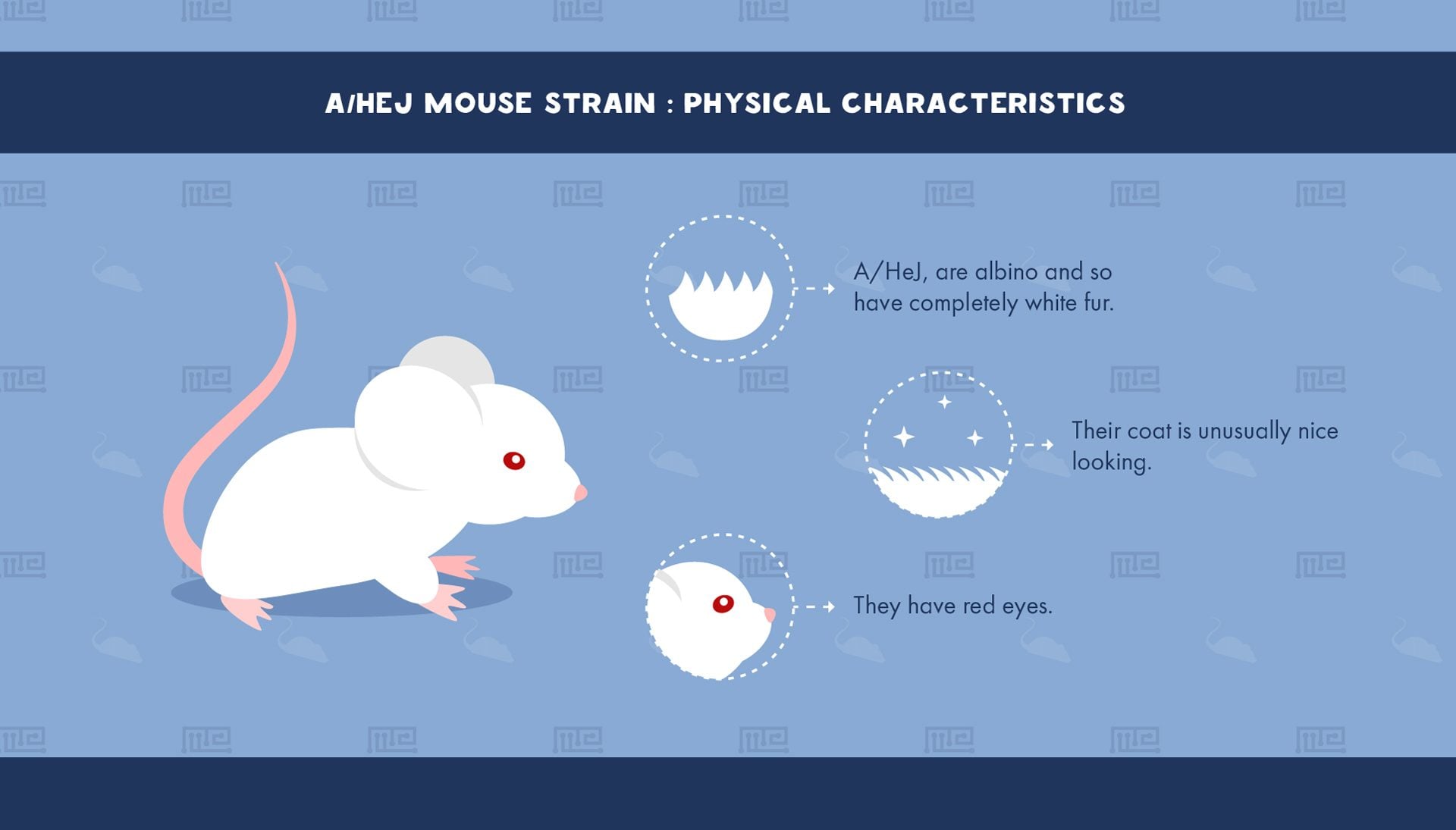 A/HEJ MOUSE STRAIN : PHYSICAL CHARACTERISTICS

A/HeJ, are albino and so have completely white fur.

Their coat is unusually nice looking.

They have red eyes.